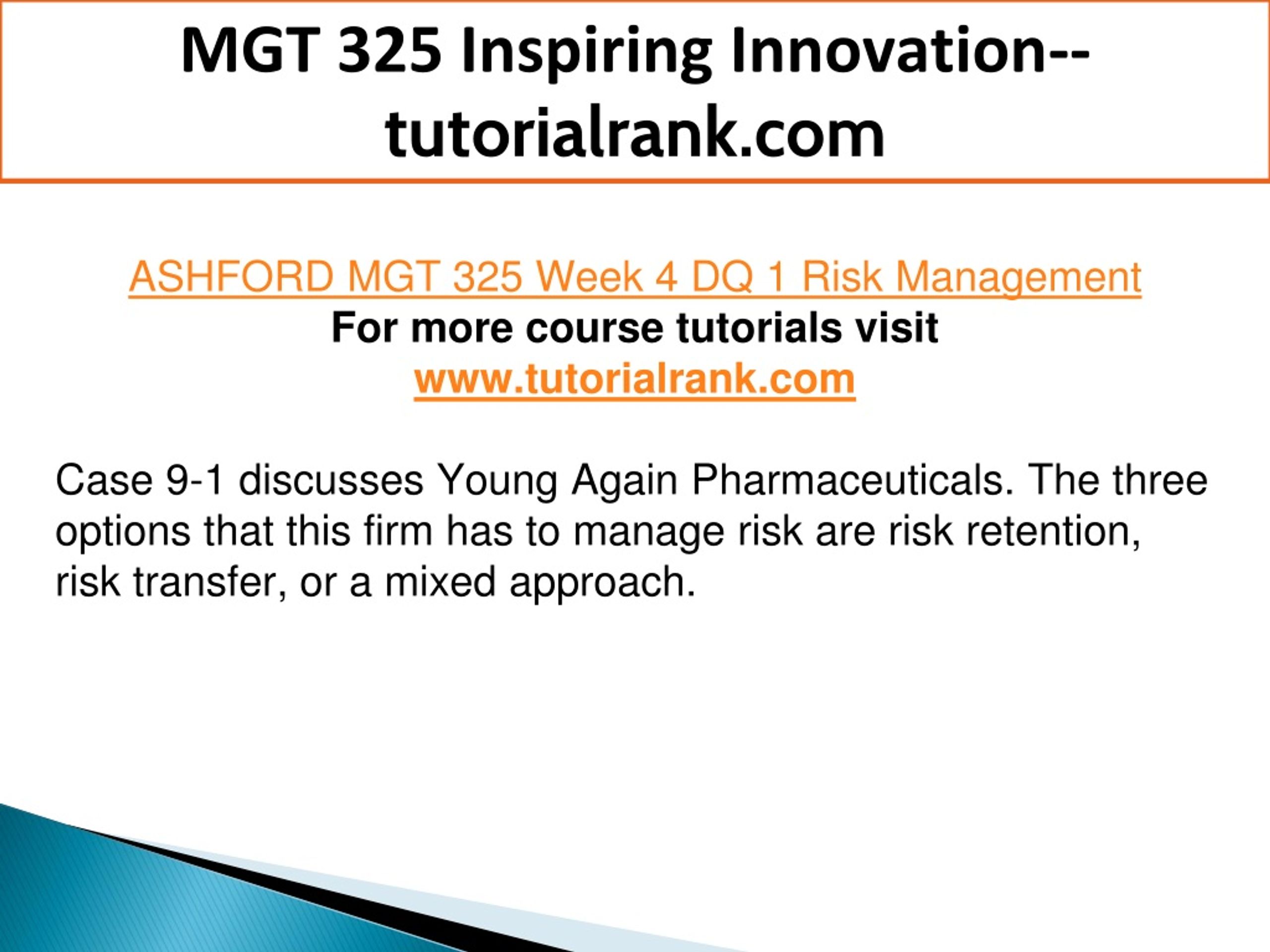 MGT 325 Inspiring Innovation--tutorialrank.com

ASHFORD MGT 325 Week 4 DQ 1 Risk Management
For more course tutorials visit
www.tutorialrank.com

Case 9-1 discusses Young Again Pharmaceuticals. The three options that this firm has to manage risk are risk retention, risk transfer, or a mixed approach.